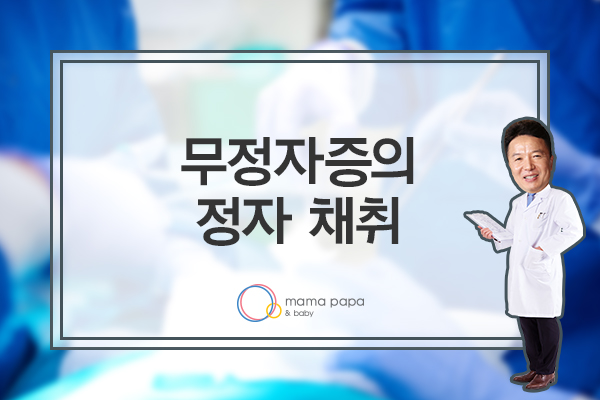 무정자증의
정자 채취

mama papa
& baby